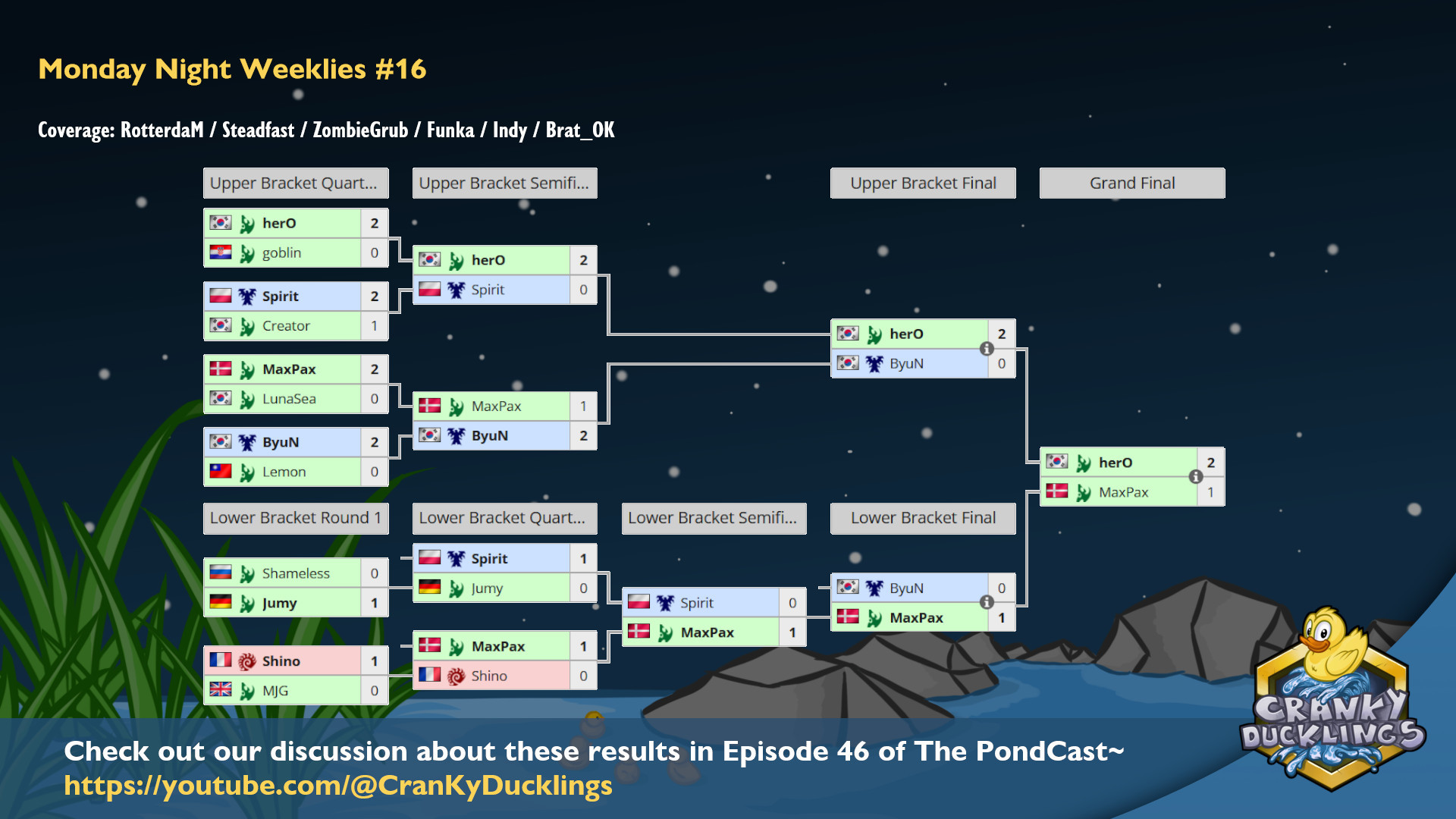 Monday Night Weeklies #16

Coverage: RotterdaM / Steadfast / ZombieGrub / Funka / Indy / Brat_OK

Upper Bracket Quart...

herO 2
goblin 0

Spirit 2
Creator 1

MaxPax 2
LunaSea 0

ByuN 2
Lemon 0

Upper Bracket Semifi...

herO 2
Spirit 0

MaxPax 1
ByuN 2

Upper Bracket Final

herO 2
ByuN 0

Grand Final

herO 2
MaxPax 1

Lower Bracket Round 1

Shameless 0
Jumy 1

Shino 1
MJG 0

Lower Bracket Quart...

Spirit 1
Jumy 0

MaxPax 1
Shino 0

Lower Bracket Semifi...

Spirit 0
MaxPax 1

Lower Bracket Final

ByuN 0
MaxPax 1

CRANKY DUCKLINGS

Check out our discussion about these results in Episode 46 of The PondCast~
https://youtube.com/@CranKyDucklings